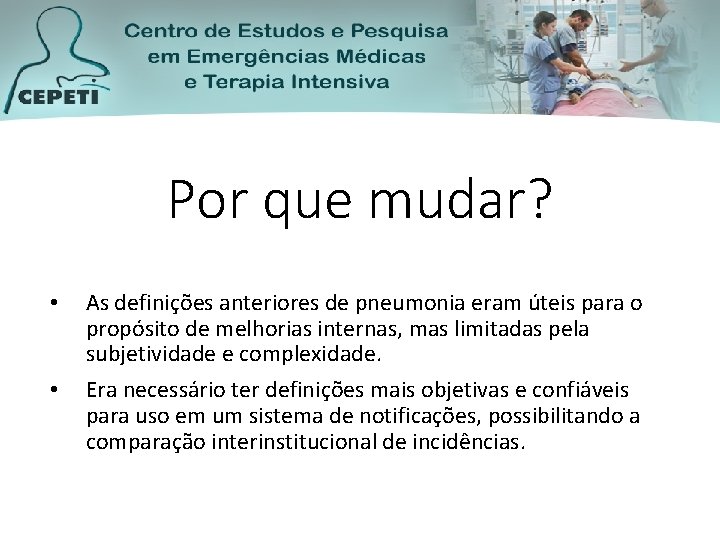 CEPETI

Centro de Estudos e Pesquisa em Emergências Médicas e Terapia Intensiva

Por que mudar?

• As definições anteriores de pneumonia eram úteis para o propósito de melhorias internas, mas limitadas pela subjetividade e complexidade.

• Era necessário ter definições mais objetivas e confiáveis para uso em um sistema de notificações, possibilitando a comparação interinstitucional de incidências.